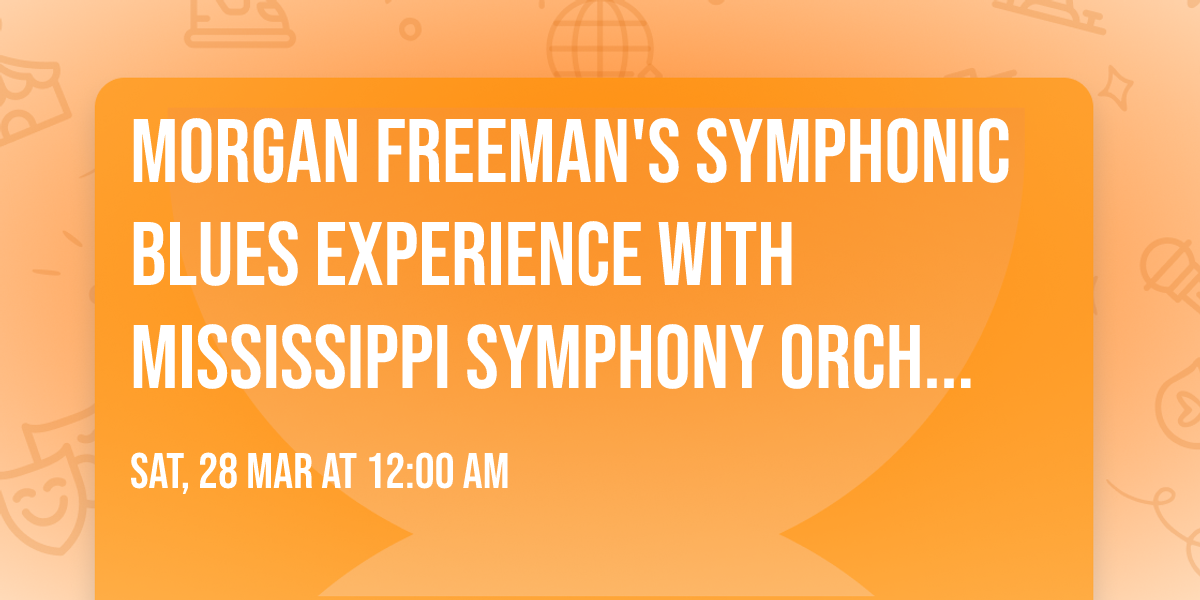 MORGAN FREEMAN'S SYMPHONIC BLUES EXPERIENCE WITH MISSISSIPPI SYMPHONY ORCH...

SAT, 28 MAR AT 12:00 AM